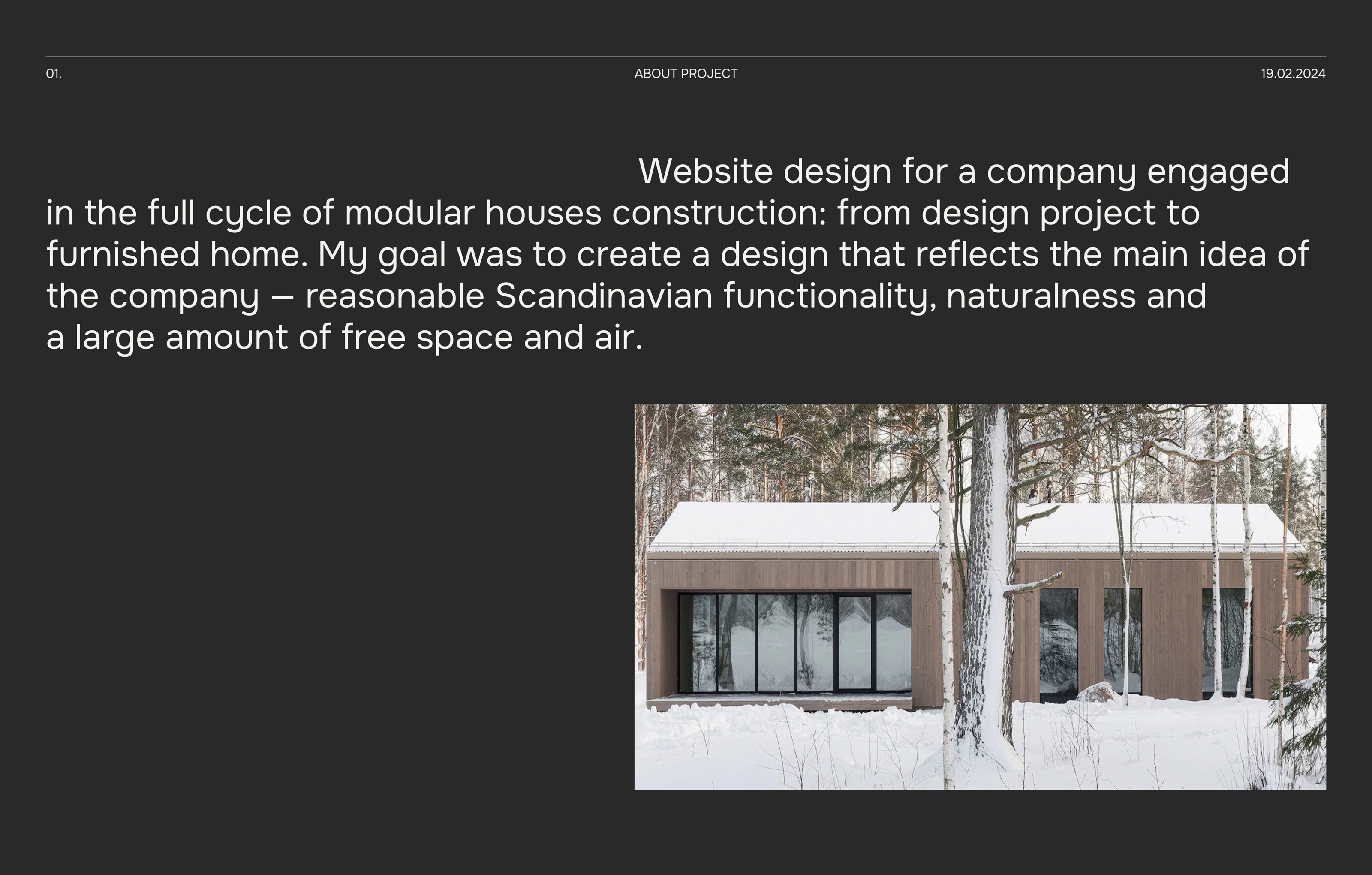 01.

ABOUT PROJECT

19.02.2024

Website design for a company engaged in the full cycle of modular houses construction: from design project to furnished home. My goal was to create a design that reflects the main idea of the company — reasonable Scandinavian functionality, naturalness and a large amount of free space and air.